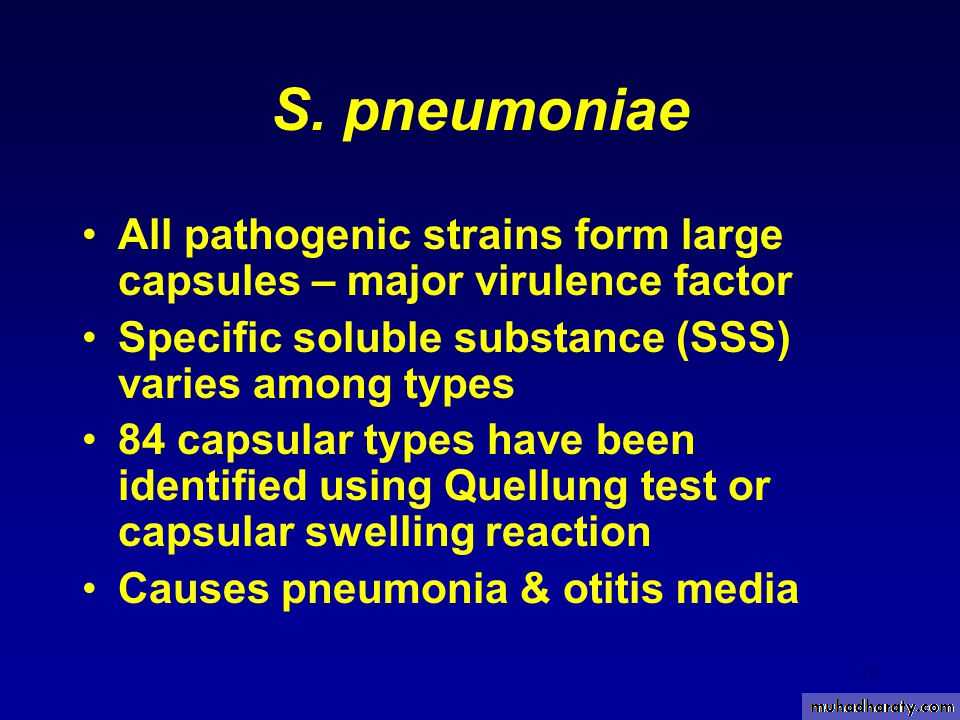 S. pneumoniae

• All pathogenic strains form large capsules – major virulence factor
• Specific soluble substance (SSS) varies among types
• 84 capsular types have been identified using Quellung test or capsular swelling reaction
• Causes pneumonia & otitis media

muhadharaty.com